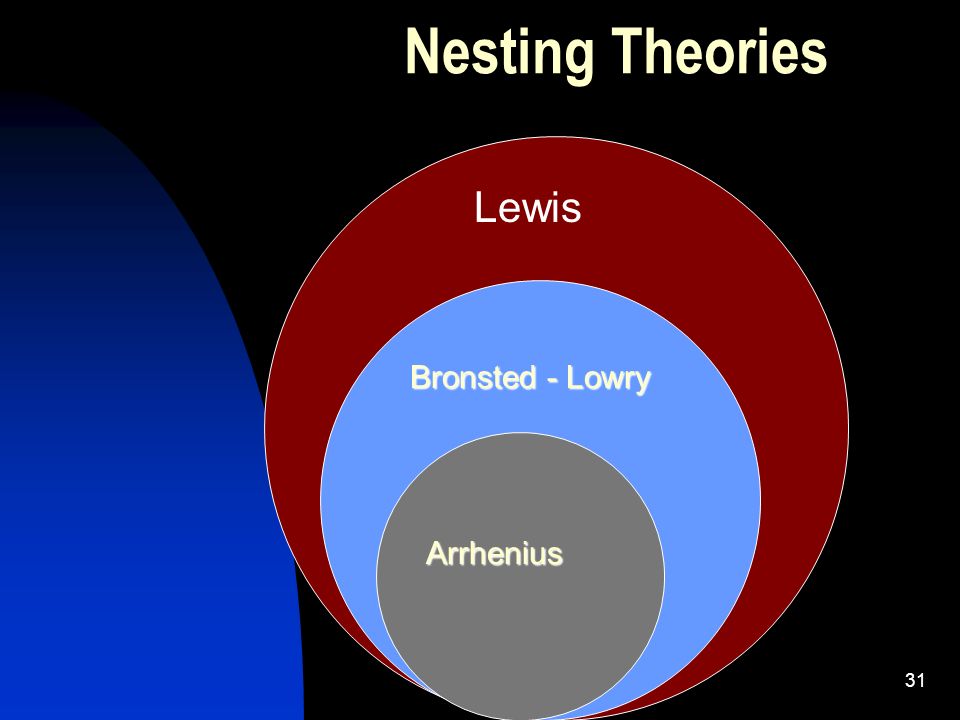 Nesting Theories

Lewis

Bronsted - Lowry

Arrhenius

31